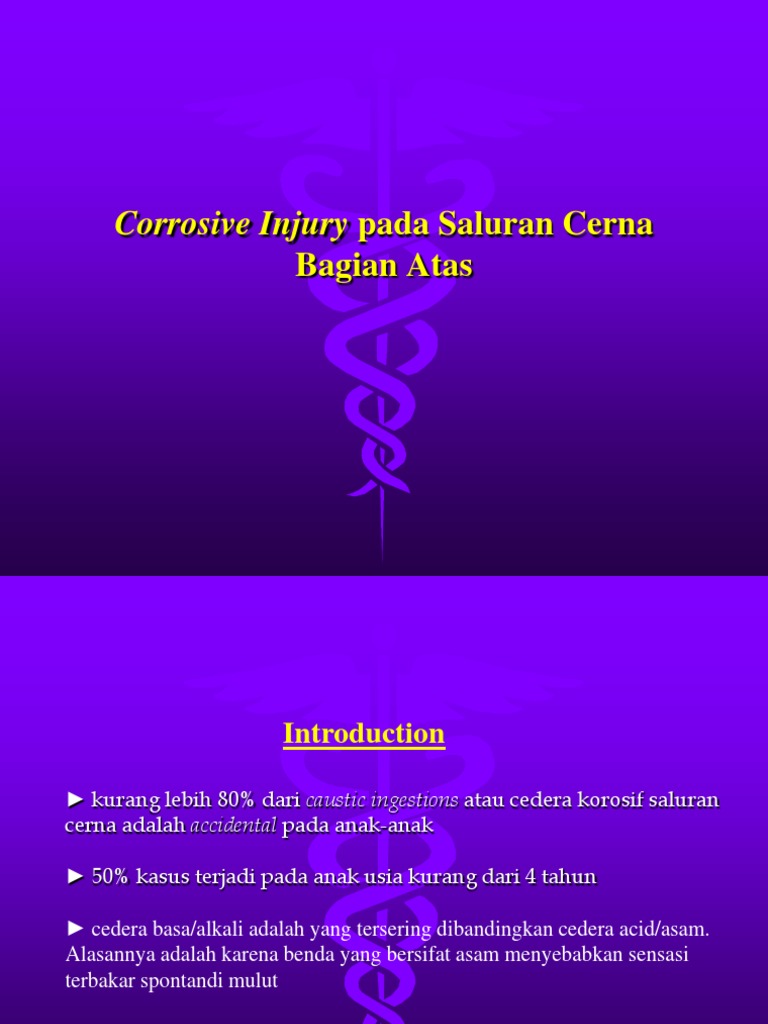 Corrosive Injury pada Saluran Cerna Bagian Atas

Introduction

► kurang lebih 80% dari caustic ingestions atau cedera korosif saluran cerna adalah accidental pada anak-anak

► 50% kasus terjadi pada anak usia kurang dari 4 tahun

► cedera basa/alkali adalah yang tersering dibandingkan cedera acid/asam. Alasannya adalah karena benda yang bersifat asam menyebabkan sensasi terbakar spontandi mulut